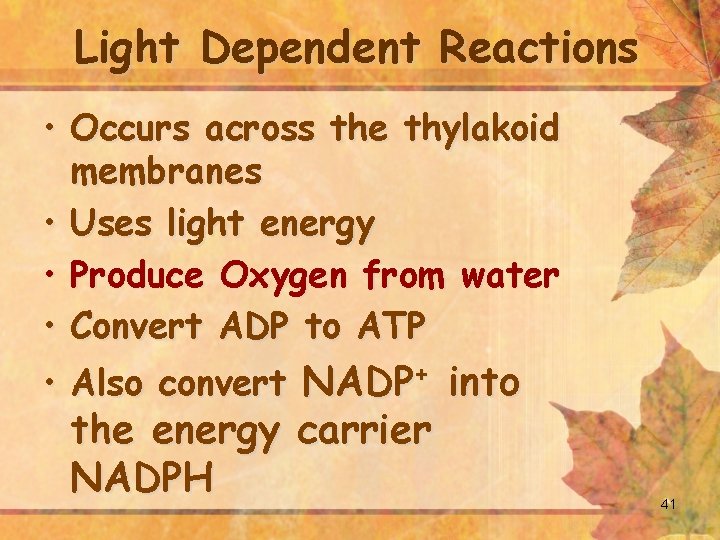 Light Dependent Reactions

• Occurs across the thylakoid membranes
• Uses light energy
• Produce Oxygen from water
• Convert ADP to ATP
• Also convert $NADP^+$ into the energy carrier NADPH

41